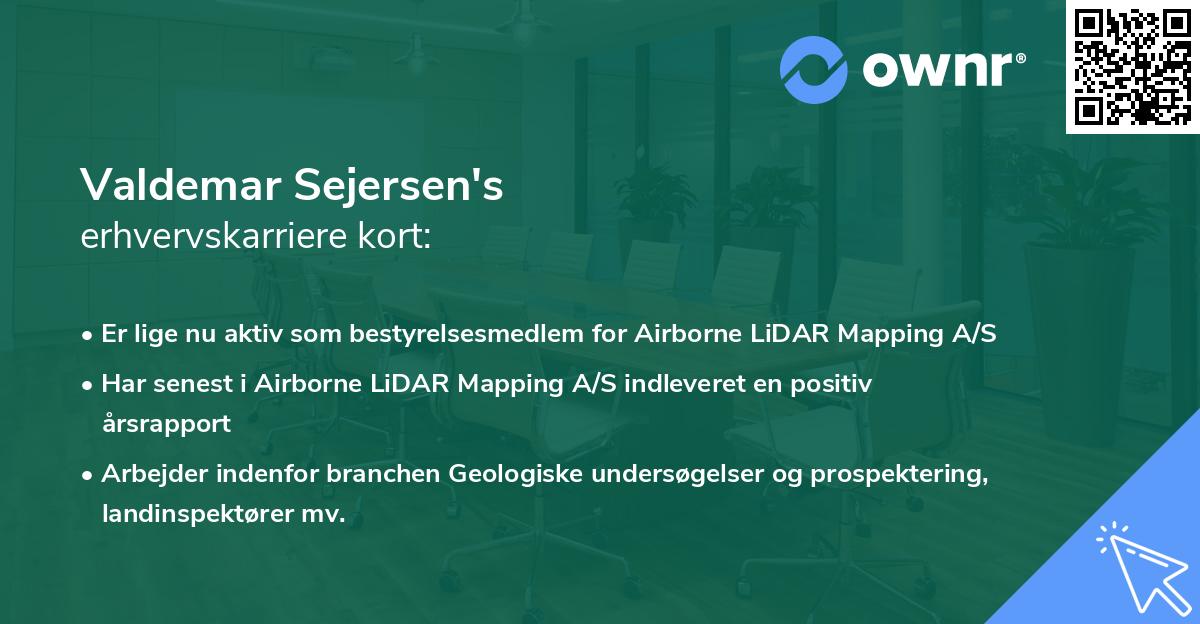 ownr®

Valdemar Sejersen's
erhvervskarriere kort:

• Er lige nu aktiv som bestyrelsesmedlem for Airborne LiDAR Mapping A/S
• Har senest i Airborne LiDAR Mapping A/S indleveret en positiv årsrapport
• Arbejder indenfor branchen Geologiske undersøgelser og prospektering, landinspektører mv.